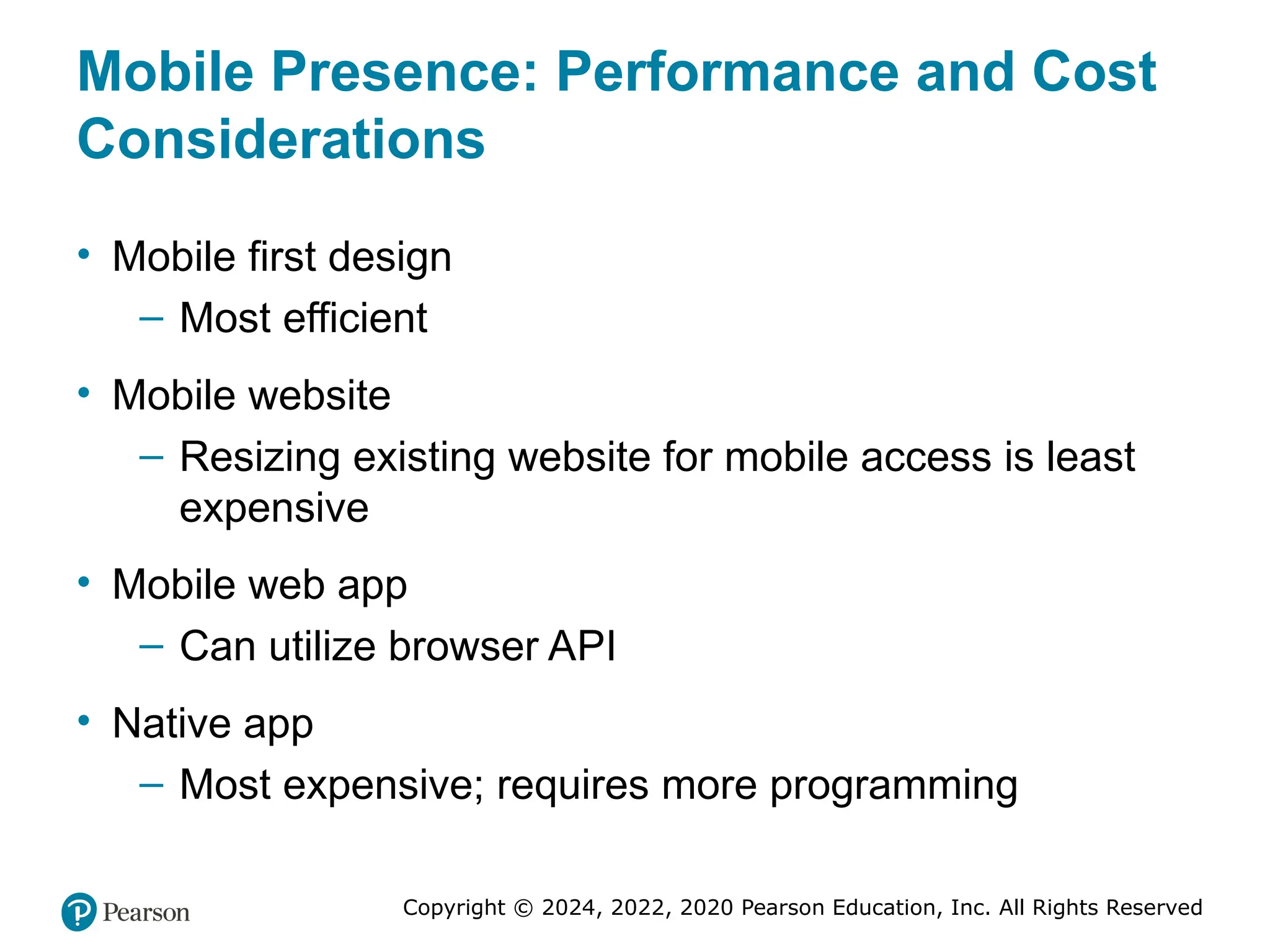 Mobile Presence: Performance and Cost Considerations

• Mobile first design
  – Most efficient
• Mobile website
  – Resizing existing website for mobile access is least expensive
• Mobile web app
  – Can utilize browser API
• Native app
  – Most expensive; requires more programming

Pearson

Copyright © 2024, 2022, 2020 Pearson Education, Inc. All Rights Reserved